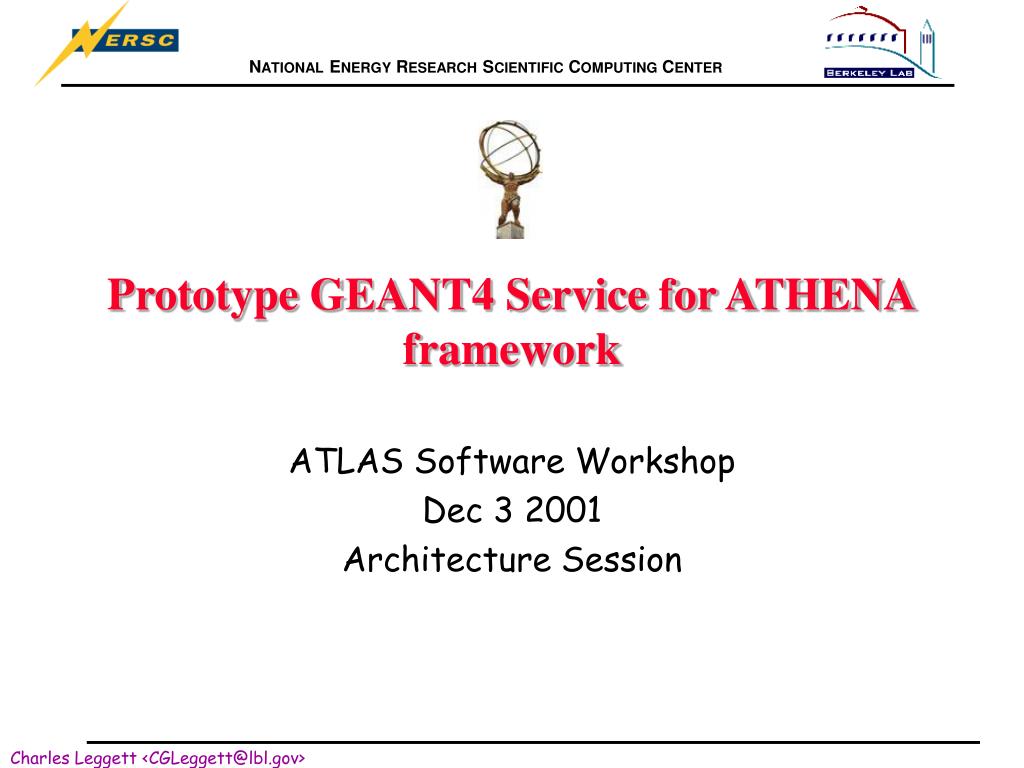 NERSC

NATIONAL ENERGY RESEARCH SCIENTIFIC COMPUTING CENTER

BERKELEY LAB

Prototype GEANT4 Service for ATHENA framework

ATLAS Software Workshop
Dec 3 2001
Architecture Session

Charles Leggett <CGLeggett@lbl.gov>